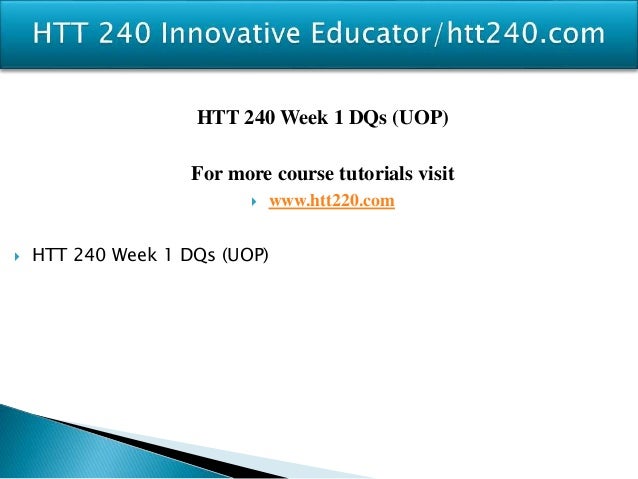 HTT 240 Innovative Educator/htt240.com

HTT 240 Week 1 DQs (UOP)

For more course tutorials visit

www.htt220.com

HTT 240 Week 1 DQs (UOP)